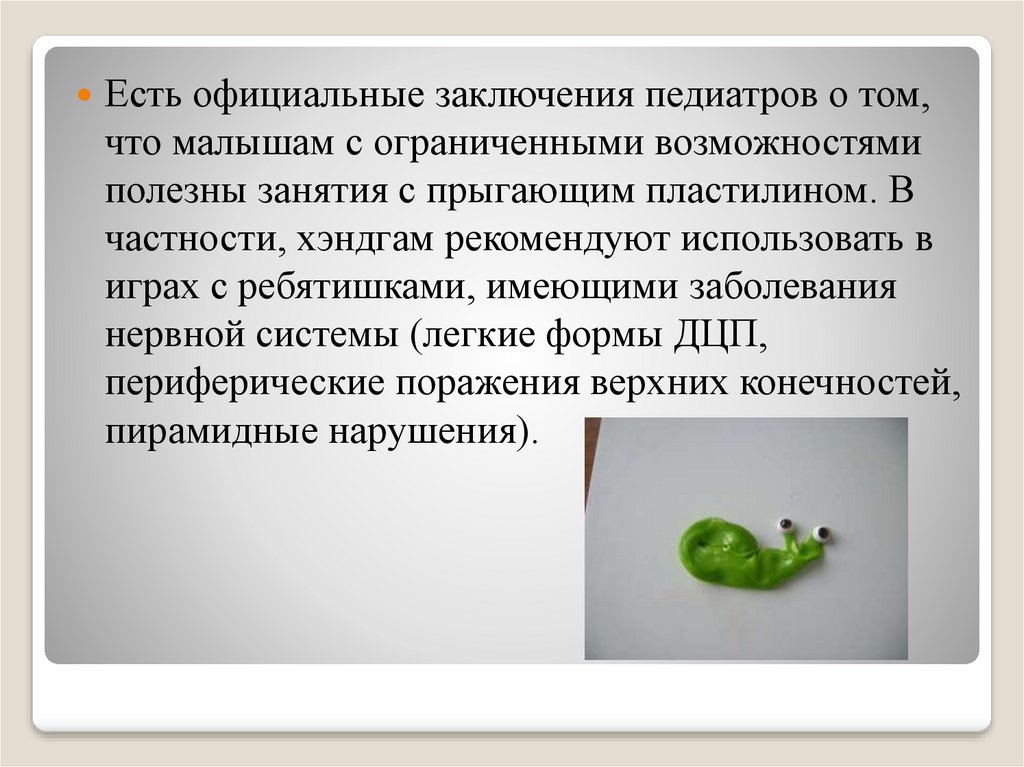 Есть официальные заключения педиатров о том, что малышам с ограниченными возможностями полезны занятия с прыгающим пластилином. В частности, хэндгам рекомендуют использовать в играх с ребятишками, имеющими заболевания нервной системы (легкие формы ДЦП, периферические поражения верхних конечностей, пирамидные нарушения).